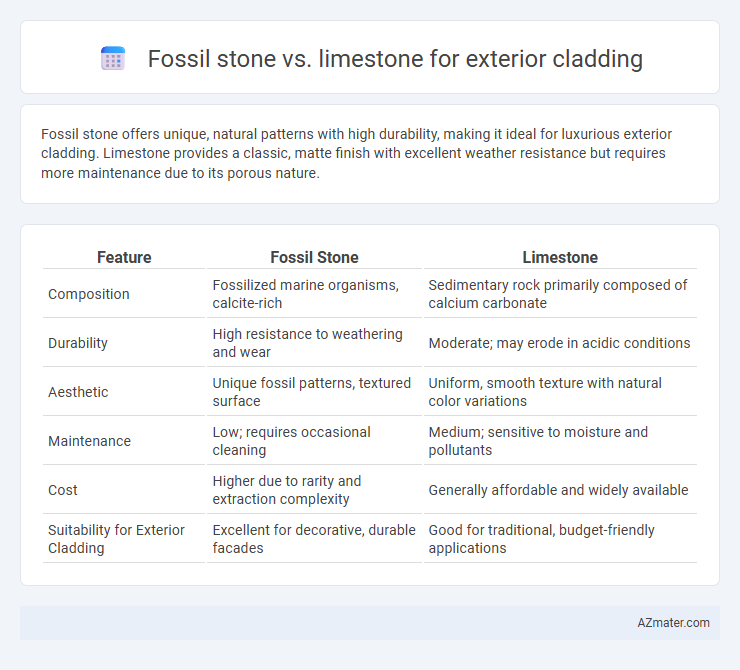 Fossil stone vs. limestone for exterior cladding

Fossil stone offers unique, natural patterns with high durability, making it ideal for luxurious exterior cladding. Limestone provides a classic, matte finish with excellent weather resistance but requires more maintenance due to its porous nature.

| Feature | Fossil Stone | Limestone |
|---|---|---|
| Composition | Fossilized marine organisms, calcite-rich | Sedimentary rock primarily composed of calcium carbonate |
| Durability | High resistance to weathering and wear | Moderate; may erode in acidic conditions |
| Aesthetic | Unique fossil patterns, textured surface | Uniform, smooth texture with natural color variations |
| Maintenance | Low; requires occasional cleaning | Medium; sensitive to moisture and pollutants |
| Cost | Higher due to rarity and extraction complexity | Generally affordable and widely available |
| Suitability for Exterior Cladding | Excellent for decorative, durable facades | Good for traditional, budget-friendly applications |

AZmater.com